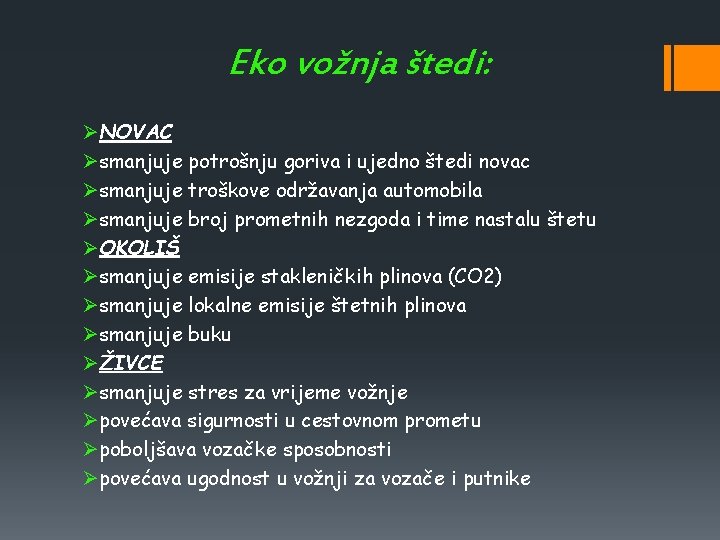 Eko vožnja štedi:

➢NOVAC
➢smanjuje potrošnju goriva i ujedno štedi novac
➢smanjuje troškove održavanja automobila
➢smanjuje broj prometnih nezgoda i time nastalu štetu
➢OKOLIŠ
➢smanjuje emisije stakleničkih plinova (CO2)
➢smanjuje lokalne emisije štetnih plinova
➢smanjuje buku
➢ŽIVCE
➢smanjuje stres za vrijeme vožnje
➢povećava sigurnosti u cestovnom prometu
➢poboljšava vozačke sposobnosti
➢povećava ugodnost u vožnji za vozače i putnike